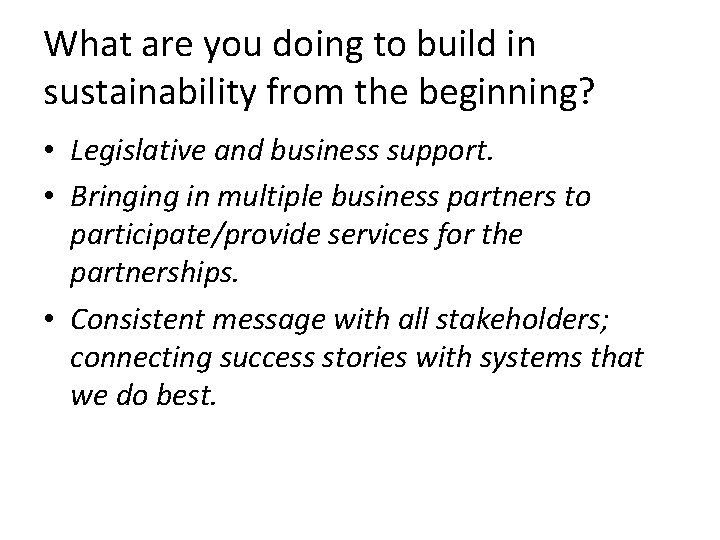 What are you doing to build in sustainability from the beginning?

• Legislative and business support.

• Bringing in multiple business partners to participate/provide services for the partnerships.

• Consistent message with all stakeholders; connecting success stories with systems that we do best.